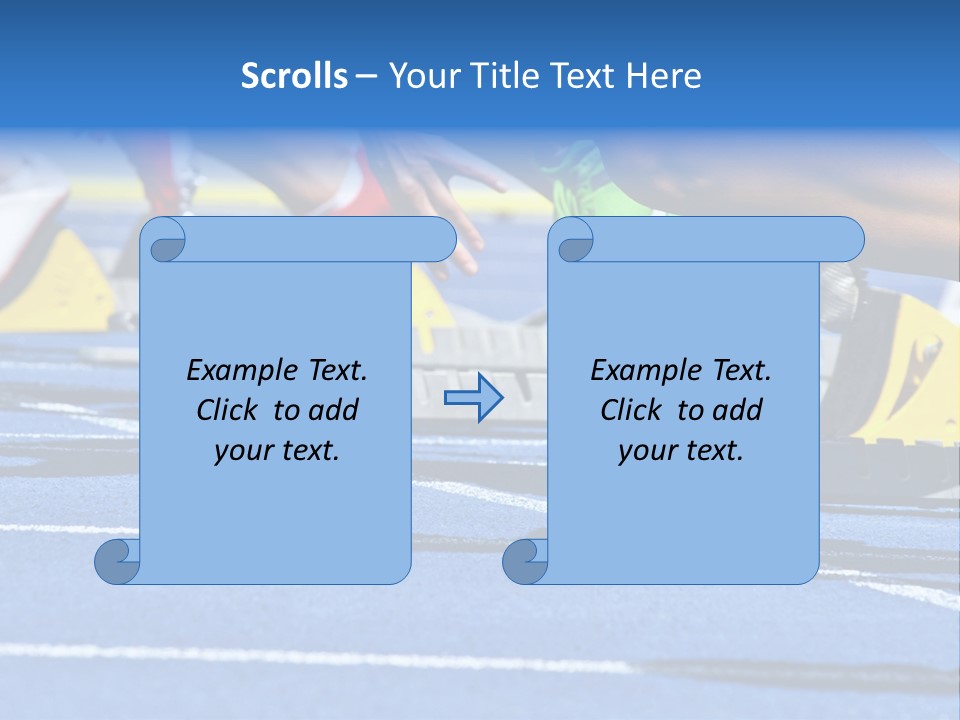 Scrolls – Your Title Text Here

Example Text. Click to add your text.

Example Text. Click to add your text.